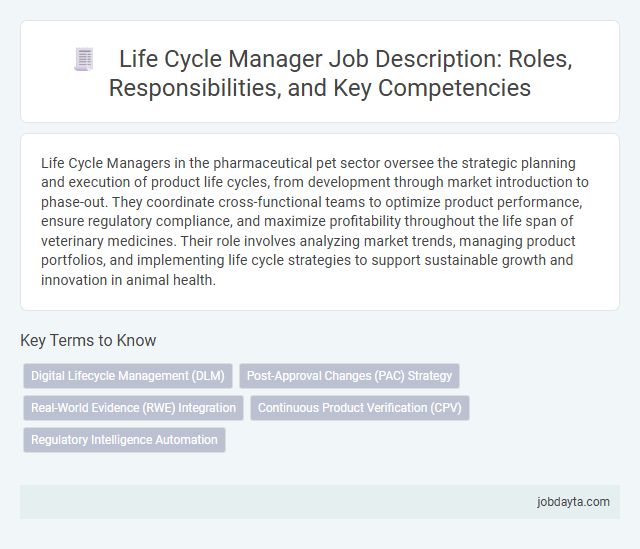 Life Cycle Manager Job Description: Roles, Responsibilities, and Key Competencies

Life Cycle Managers in the pharmaceutical pet sector oversee the strategic planning and execution of product life cycles, from development through market introduction to phase-out. They coordinate cross-functional teams to optimize product performance, ensure regulatory compliance, and maximize profitability throughout the life span of veterinary medicines. Their role involves analyzing market trends, managing product portfolios, and implementing life cycle strategies to support sustainable growth and innovation in animal health.

Key Terms to Know

Digital Lifecycle Management (DLM)

Post-Approval Changes (PAC) Strategy

Real-World Evidence (RWE) Integration

Continuous Product Verification (CPV)

Regulatory Intelligence Automation

jobdayta.com